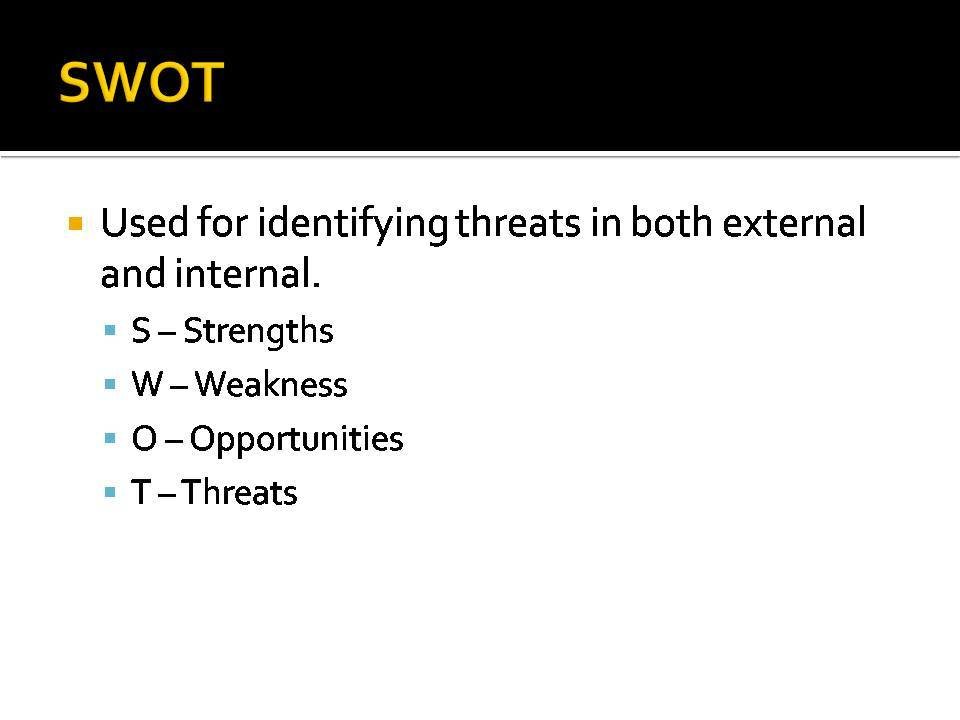 SWOT

Used for identifying threats in both external and internal.

S – Strengths

W – Weakness

O – Opportunities

T – Threats